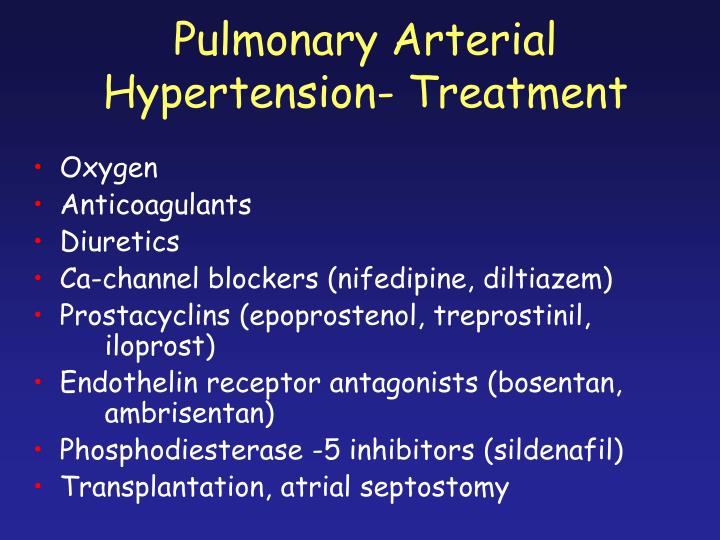 Pulmonary Arterial Hypertension- Treatment

• Oxygen
• Anticoagulants
• Diuretics
• Ca-channel blockers (nifedipine, diltiazem)
• Prostacyclins (epoprostenol, treprostinil, iloprost)
• Endothelin receptor antagonists (bosentan, ambrisentan)
• Phosphodiesterase -5 inhibitors (sildenafil)
• Transplantation, atrial septostomy